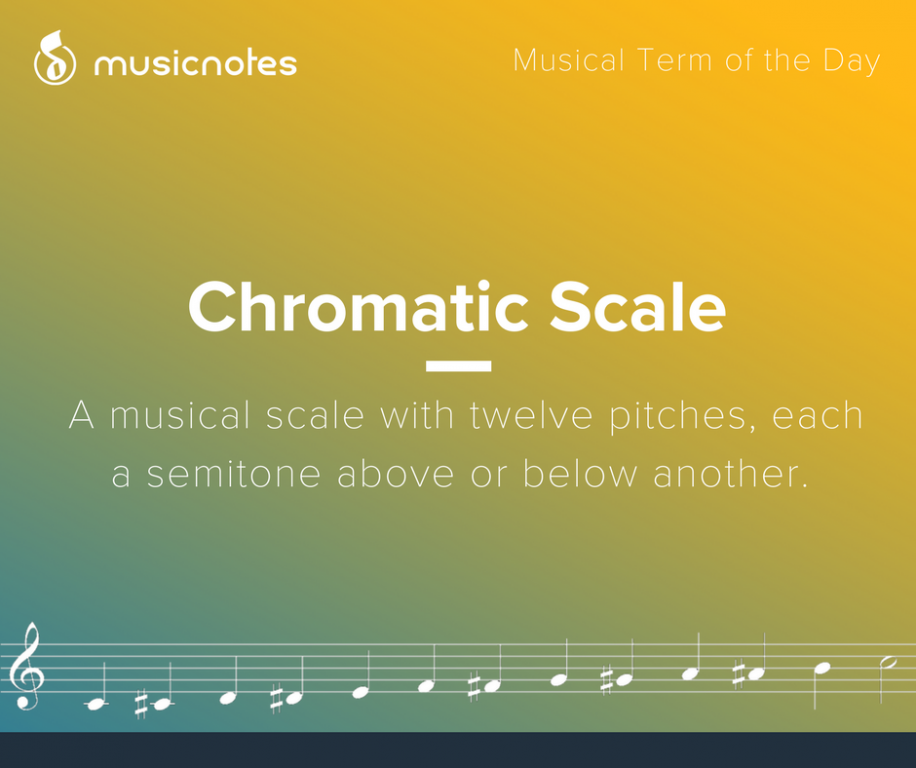 musicnotes

Musical Term of the Day

Chromatic Scale

A musical scale with twelve pitches, each a semitone above or below another.